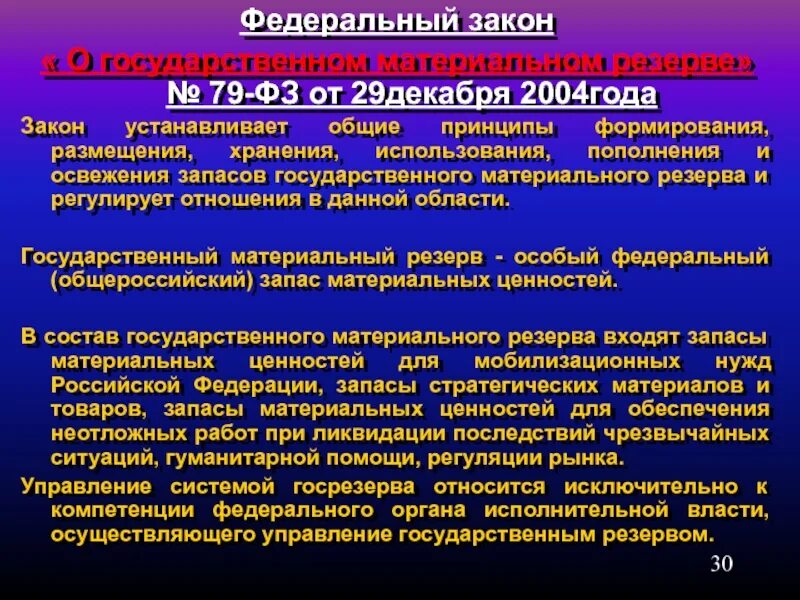 Федеральный закон
« О государственном материальном резерве»
№ 79-ФЗ от 29декабря 2004года

Закон устанавливает общие принципы формирования, размещения, хранения, использования, пополнения и освежения запасов государственного материального резерва и регулирует отношения в данной области.

Государственный материальный резерв - особый федеральный (общероссийский) запас материальных ценностей.

В состав государственного материального резерва входят запасы материальных ценностей для мобилизационных нужд Российской Федерации, запасы стратегических материалов и товаров, запасы материальных ценностей для обеспечения неотложных работ при ликвидации последствий чрезвычайных ситуаций, гуманитарной помощи, регуляции рынка.

Управление системой госрезерва относится исключительно к компетенции федерального органа исполнительной власти, осуществляющего управление государственным резервом.

30